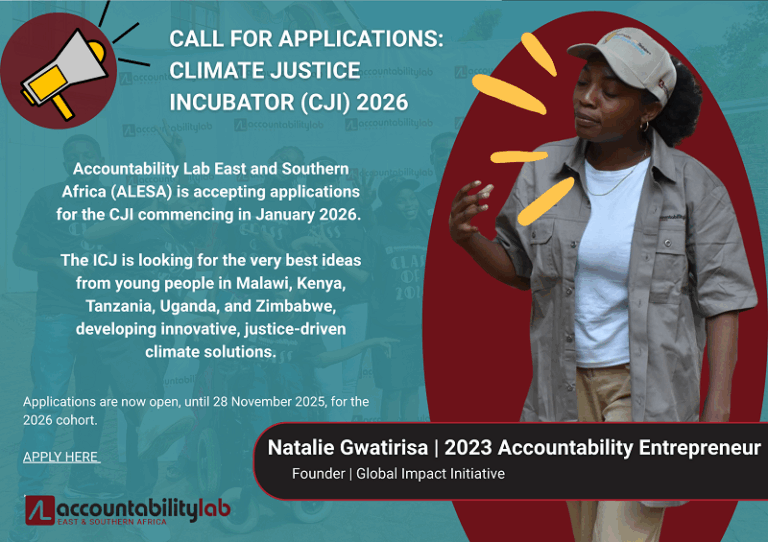 CALL FOR APPLICATIONS: CLIMATE JUSTICE INCUBATOR (CJI) 2026

Accountability Lab East and Southern Africa (ALESA) is accepting applications for the CJI commencing in January 2026.

The ICJ is looking for the very best ideas from young people in Malawi, Kenya, Tanzania, Uganda, and Zimbabwe, developing innovative, justice-driven climate solutions.

Applications are now open, until 28 November 2025, for the 2026 cohort.

APPLY HERE

Natalie Gwatirisa | 2023 Accountability Entrepreneur
Founder | Global Impact Initiative

accountabilitylab
EAST & SOUTHERN AFRICA